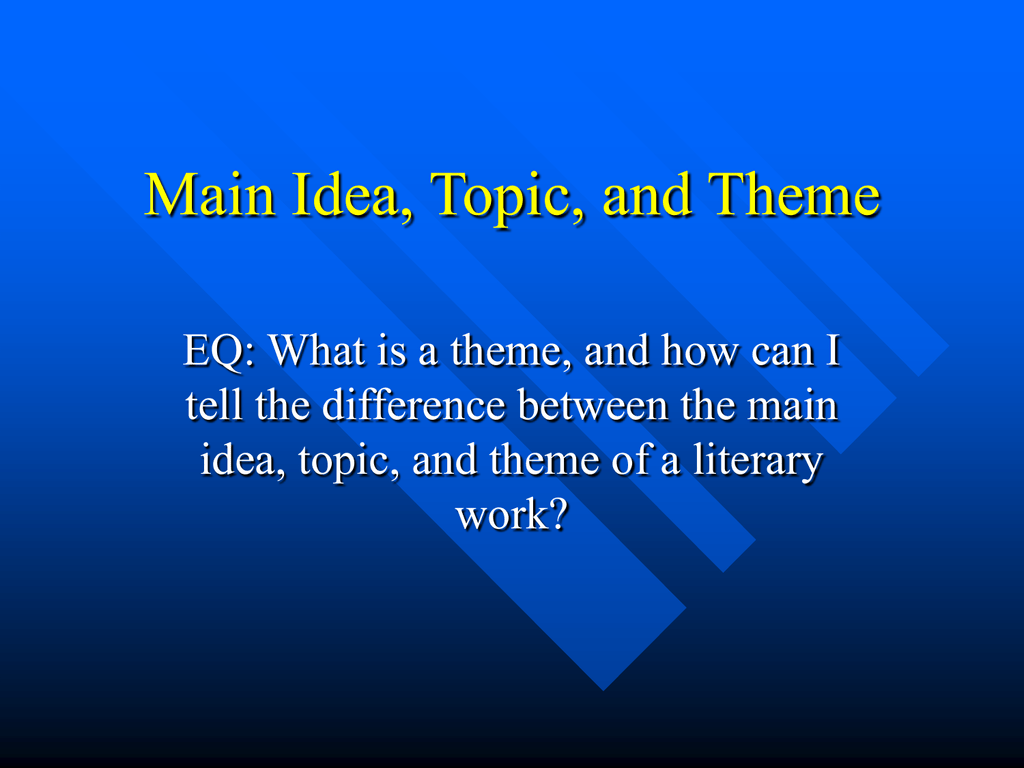 Main Idea, Topic, and Theme

EQ: What is a theme, and how can I tell the difference between the main idea, topic, and theme of a literary work?